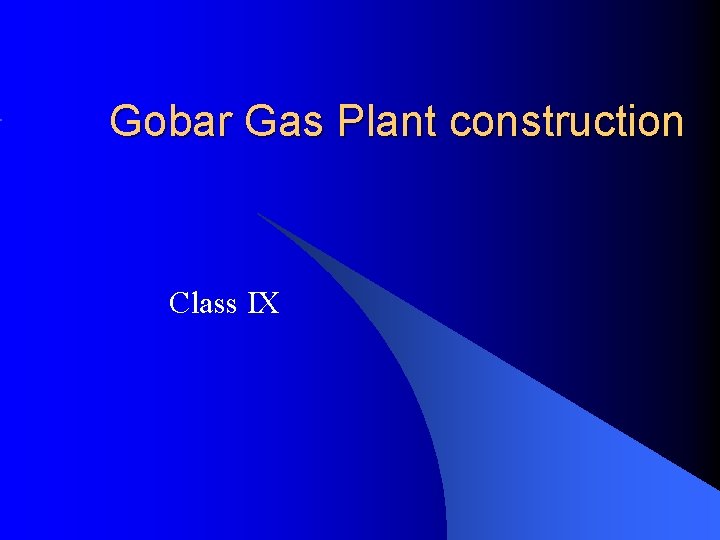 Gobar Gas Plant construction

Class IX